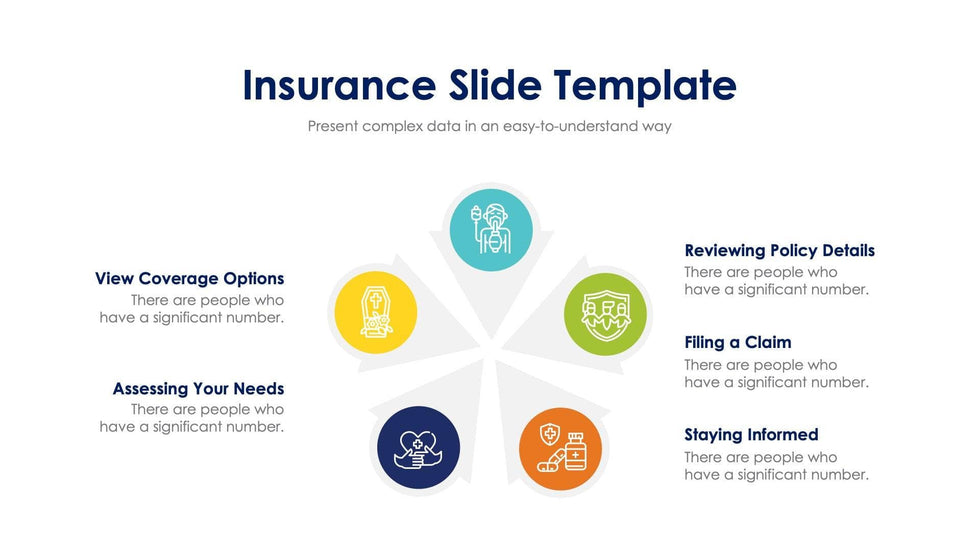 Insurance Slide Template

Present complex data in an easy-to-understand way

View Coverage Options
There are people who have a significant number.

Assessing Your Needs
There are people who have a significant number.

Reviewing Policy Details
There are people who have a significant number.

Filing a Claim
There are people who have a significant number.

Staying Informed
There are people who have a significant number.